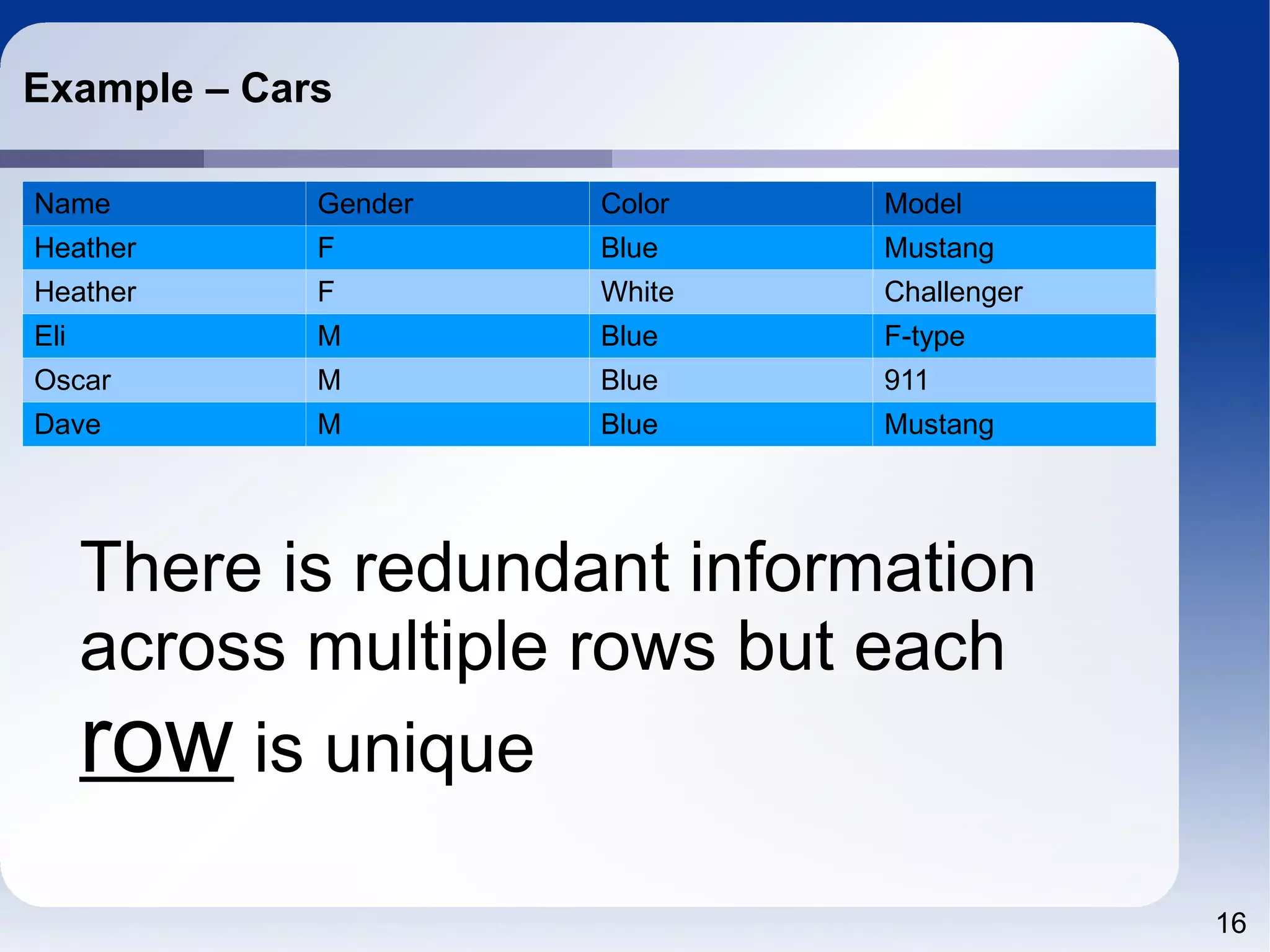 Example – Cars

| Name | Gender | Color | Model |
|---|---|---|---|
| Heather | F | Blue | Mustang |
| Heather | F | White | Challenger |
| Eli | M | Blue | F-type |
| Oscar | M | Blue | 911 |
| Dave | M | Blue | Mustang |

There is redundant information across multiple rows but each row is unique

16